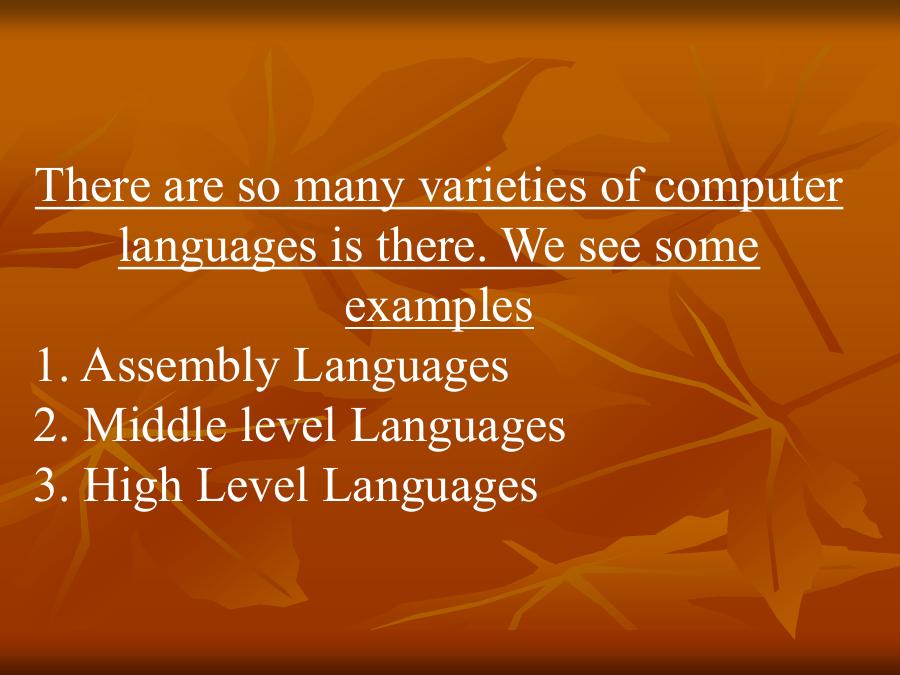 There are so many varieties of computer languages is there. We see some examples

1. Assembly Languages
2. Middle level Languages
3. High Level Languages